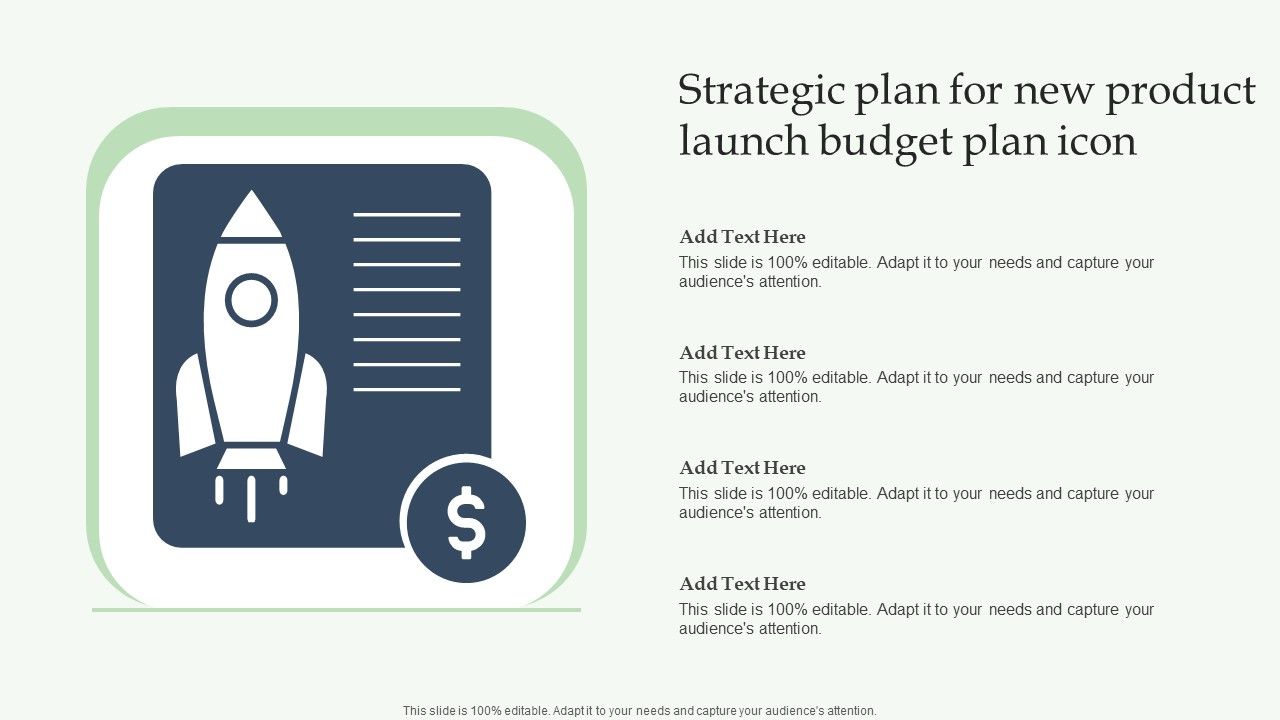 Strategic plan for new product launch budget plan icon

$

Add Text Here
This slide is 100% editable. Adapt it to your needs and capture your audience's attention.

Add Text Here
This slide is 100% editable. Adapt it to your needs and capture your audience's attention.

Add Text Here
This slide is 100% editable. Adapt it to your needs and capture your audience's attention.

Add Text Here
This slide is 100% editable. Adapt it to your needs and capture your audience's attention.

This slide is 100% editable. Adapt it to your needs and capture your audience's attention.